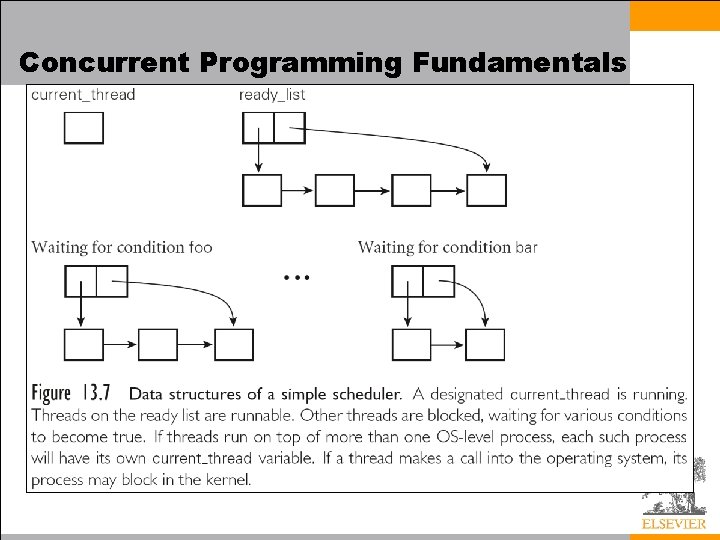 Concurrent Programming Fundamentals

current_thread

ready_list

Waiting for condition foo

...

Waiting for condition bar

Figure 13.7 Data structures of a simple scheduler. A designated current_thread is running. Threads on the ready list are runnable. Other threads are blocked, waiting for various conditions to become true. If threads run on top of more than one OS-level process, each such process will have its own current_thread variable. If a thread makes a call into the operating system, its process may block in the kernel.

ELSEVIER